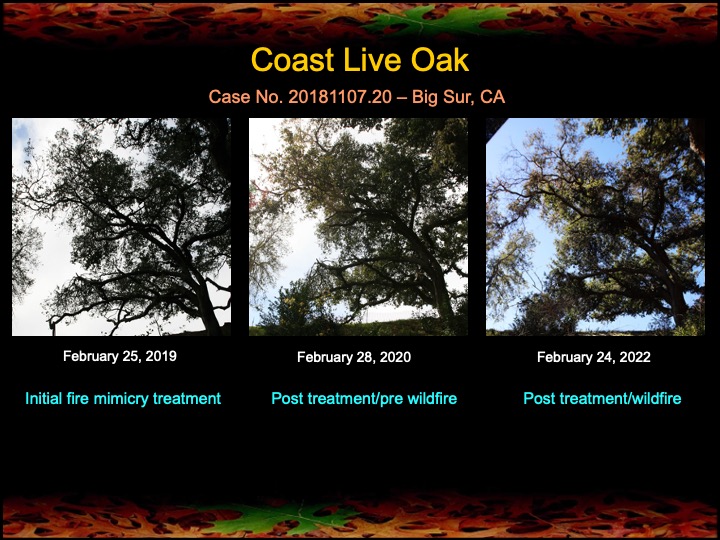 Coast Live Oak

Case No. 20181107.20 – Big Sur, CA

February 25, 2019

Initial fire mimicry treatment

February 28, 2020

Post treatment/pre wildfire

February 24, 2022

Post treatment/wildfire